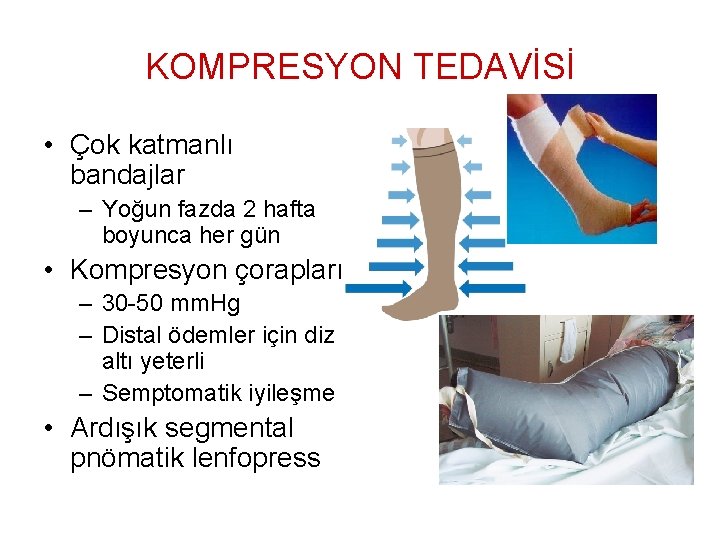 KOMPRESYON TEDAVİSİ

• Çok katmanlı bandajlar
  – Yoğun fazda 2 hafta boyunca her gün
• Kompresyon çorapları
  – 30-50 mmHg
  – Distal ödemler için diz altı yeterli
  – Semptomatik iyileşme
• Ardışık segmental pnömatik lenfopress